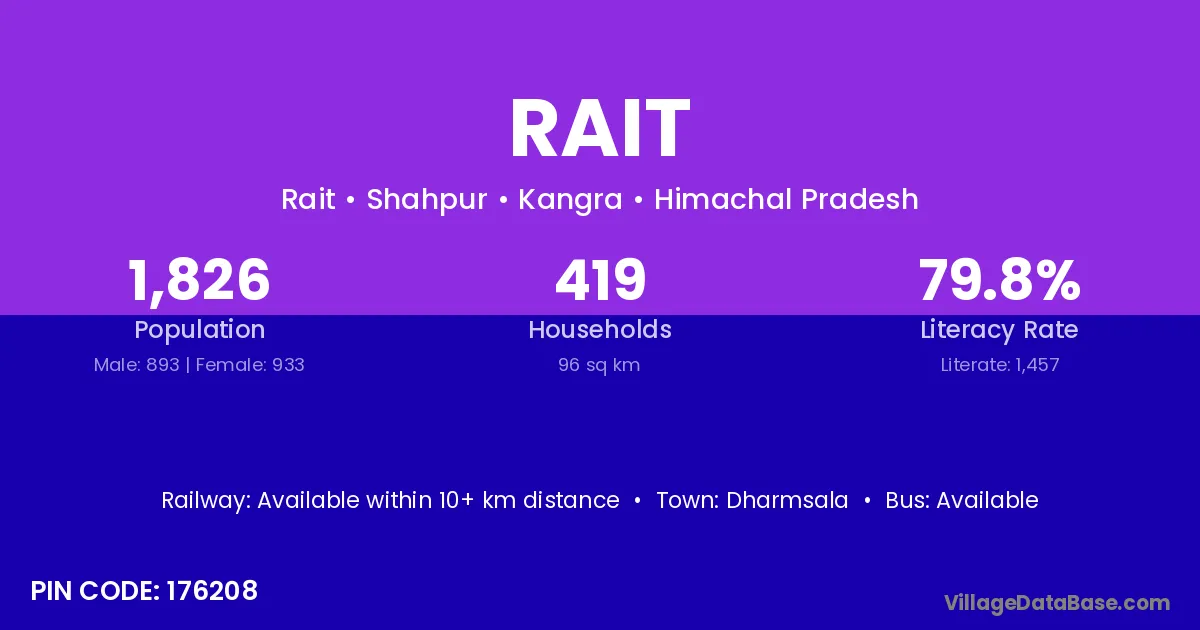 RAIT

Rait • Shahpur • Kangra • Himachal Pradesh

1,826
Population
Male: 893 | Female: 933

419
Households
96 sq km

79.8%
Literacy Rate
Literate: 1,457

Railway: Available within 10+ km distance • Town: Dharmsala • Bus: Available

PIN CODE: 176208

VillageDataBase.com